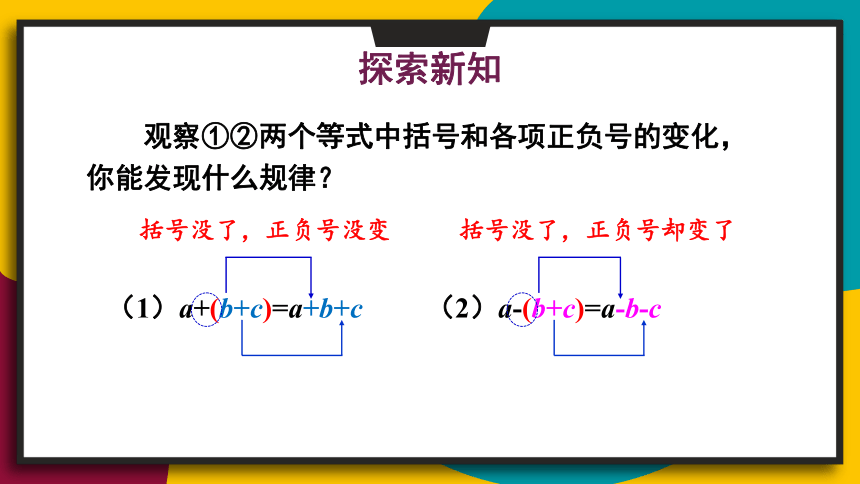 探索新知

观察①②两个等式中括号和各项正负号的变化，你能发现什么规律？

括号没了，正负号没变

（1）$a+(b+c)=a+b+c$

括号没了，正负号却变了

（2）$a-(b+c)=a-b-c$